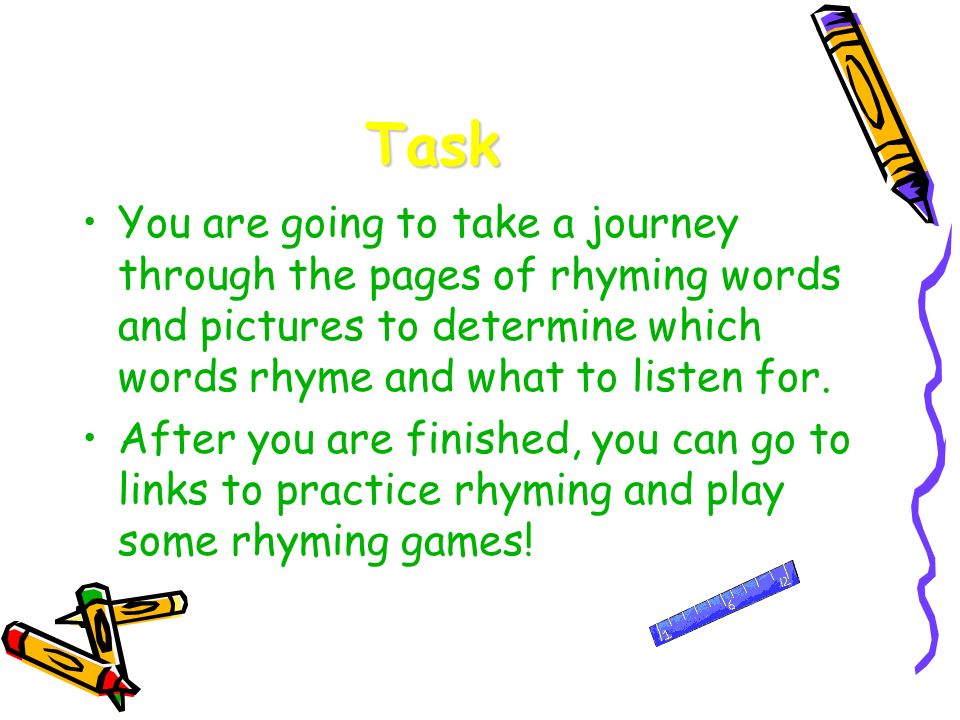 Task

• You are going to take a journey through the pages of rhyming words and pictures to determine which words rhyme and what to listen for.

• After you are finished, you can go to links to practice rhyming and play some rhyming games!

1 6 12